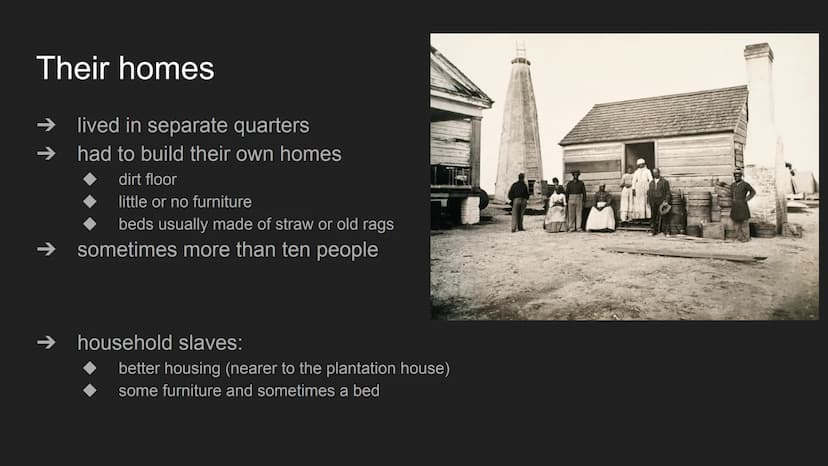 Their homes

➔ lived in separate quarters
➔ had to build their own homes
◆ dirt floor
◆ little or no furniture
◆ beds usually made of straw or old rags
➔ sometimes more than ten people

➔ household slaves:
◆ better housing (nearer to the plantation house)
◆ some furniture and sometimes a bed